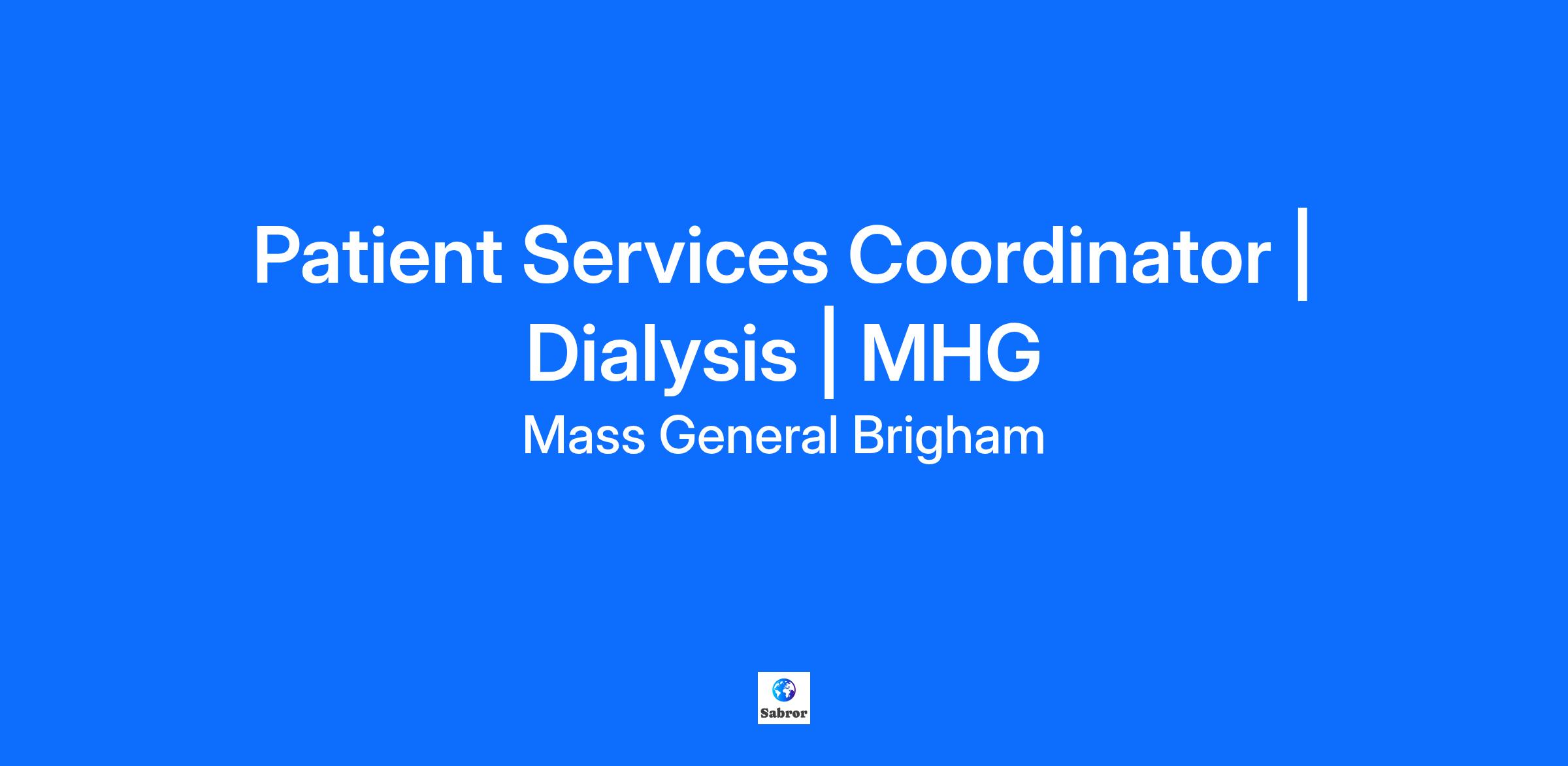 Patient Services Coordinator | Dialysis | MHG

Mass General Brigham

Sabror